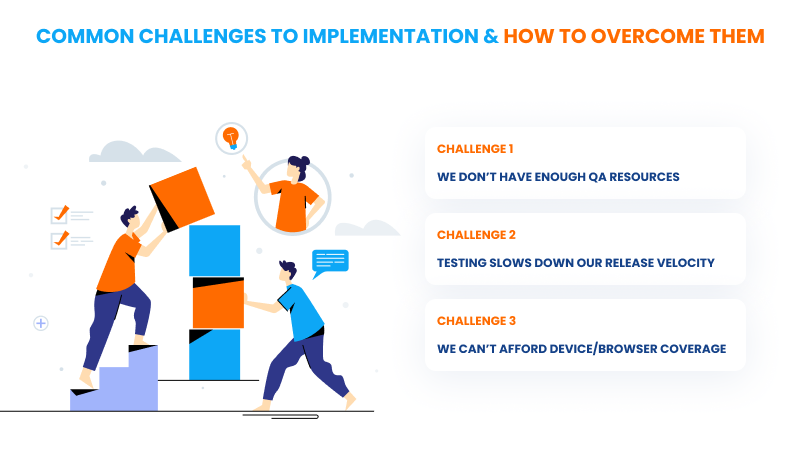 COMMON CHALLENGES TO IMPLEMENTATION & HOW TO OVERCOME THEM

CHALLENGE 1

WE DON'T HAVE ENOUGH QA RESOURCES

CHALLENGE 2

TESTING SLOWS DOWN OUR RELEASE VELOCITY

CHALLENGE 3

WE CAN'T AFFORD DEVICE/BROWSER COVERAGE